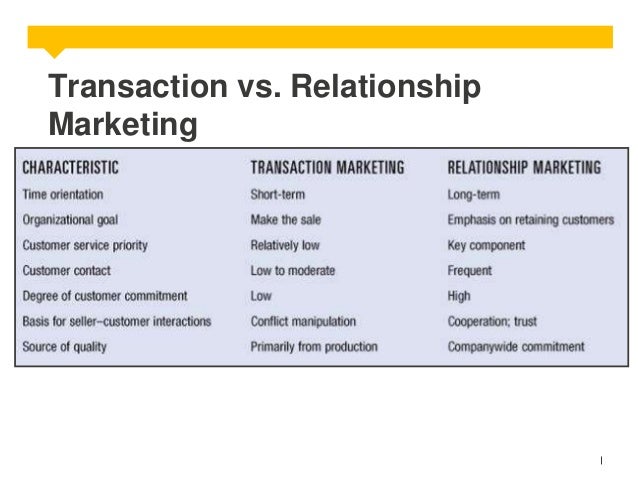 Transaction vs. Relationship Marketing

| CHARACTERISTIC | TRANSACTION MARKETING | RELATIONSHIP MARKETING |
|---|---|---|
| Time orientation | Short-term | Long-term |
| Organizational goal | Make the sale | Emphasis on retaining customers |
| Customer service priority | Relatively low | Key component |
| Customer contact | Low to moderate | Frequent |
| Degree of customer commitment | Low | High |
| Basis for seller–customer interactions | Conflict manipulation | Cooperation; trust |
| Source of quality | Primarily from production | Companywide commitment |

1